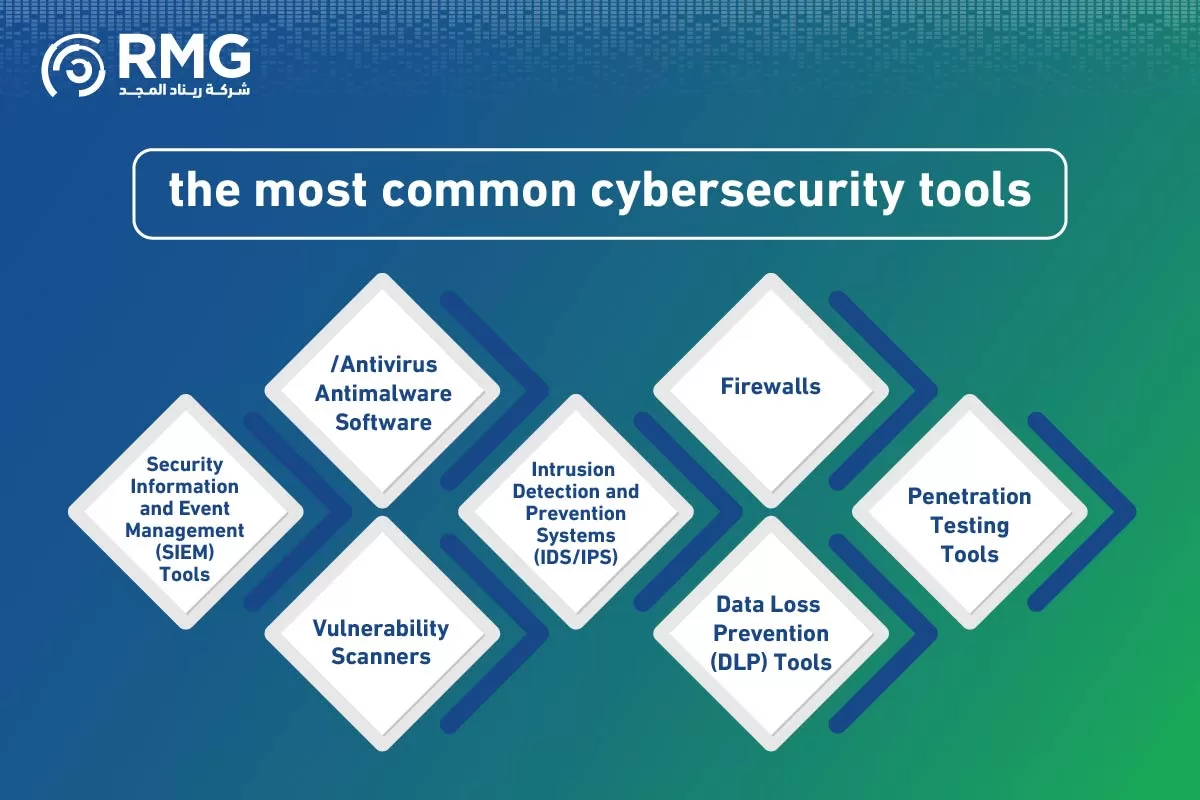 RMG
شركة ريناد المجد

the most common cybersecurity tools

Security Information and Event Management (SIEM) Tools

/Antivirus Antimalware Software

Vulnerability Scanners

Intrusion Detection and Prevention Systems (IDS/IPS)

Firewalls

Data Loss Prevention (DLP) Tools

Penetration Testing Tools